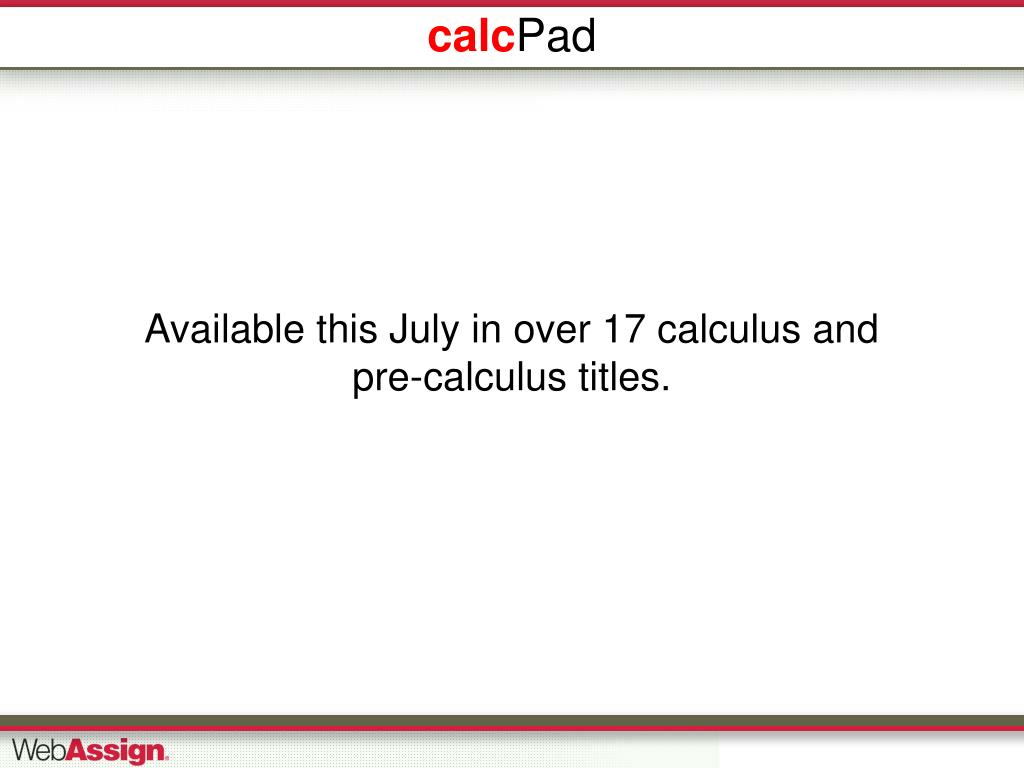 calcPad

Available this July in over 17 calculus and pre-calculus titles.

WebAssign.